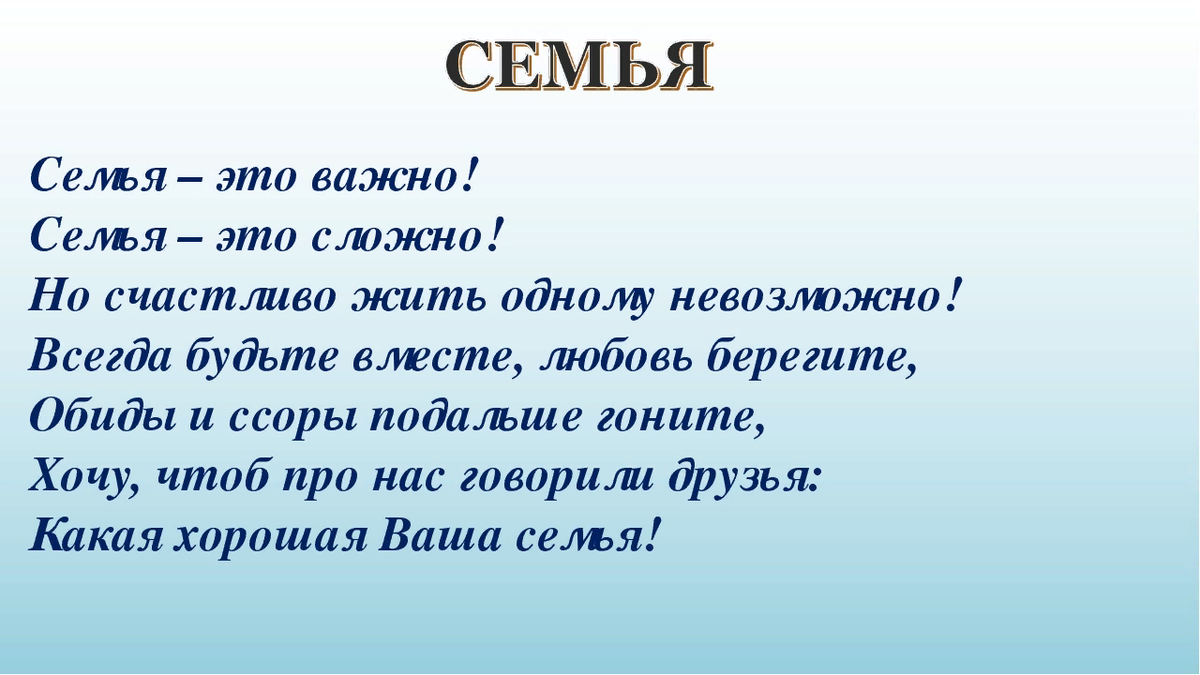 СЕМЬЯ

Семья – это важно!
Семья – это сложно!
Но счастливо жить одному невозможно!
Всегда будьте вместе, любовь берегите,
Обиды и ссоры подальше гоните,
Хочу, чтоб про нас говорили друзья:
Какая хорошая Ваша семья!